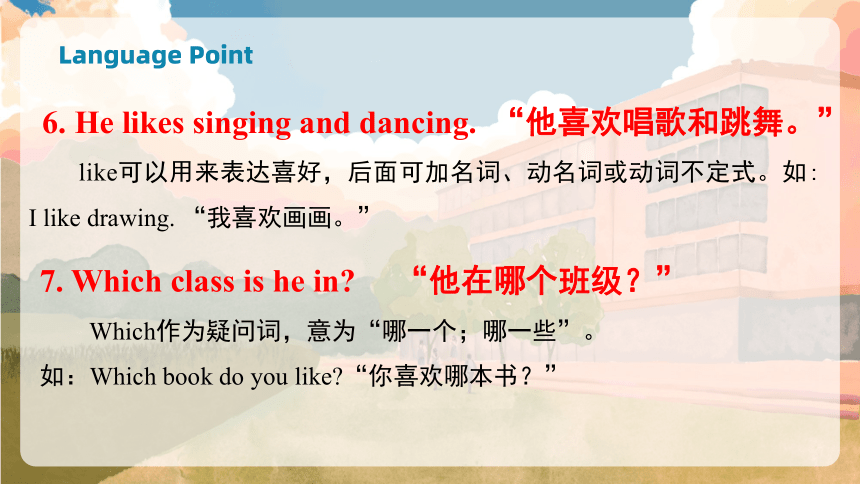 Language Point

6. He likes singing and dancing. “他喜欢唱歌和跳舞。”

like可以用来表达喜好，后面可加名词、动名词或动词不定式。如: I like drawing. “我喜欢画画。”

7. Which class is he in? “他在哪个班级？”

Which作为疑问词，意为“哪一个；哪一些”。

如：Which book do you like?“你喜欢哪本书？”